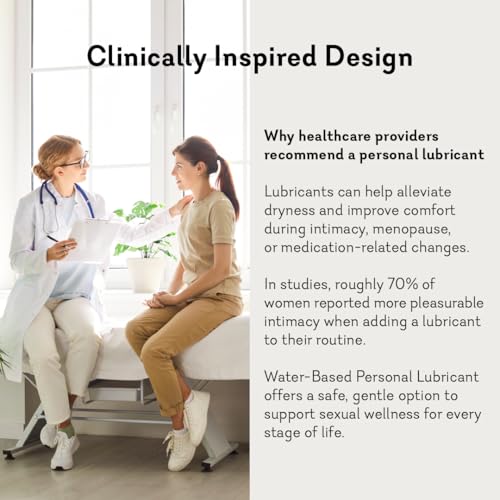 Clinically Inspired Design

Why healthcare providers recommend a personal lubricant

Lubricants can help alleviate dryness and improve comfort during intimacy, menopause, or medication-related changes.

In studies, roughly 70% of women reported more pleasurable intimacy when adding a lubricant to their routine.

Water-Based Personal Lubricant offers a safe, gentle option to support sexual wellness for every stage of life.